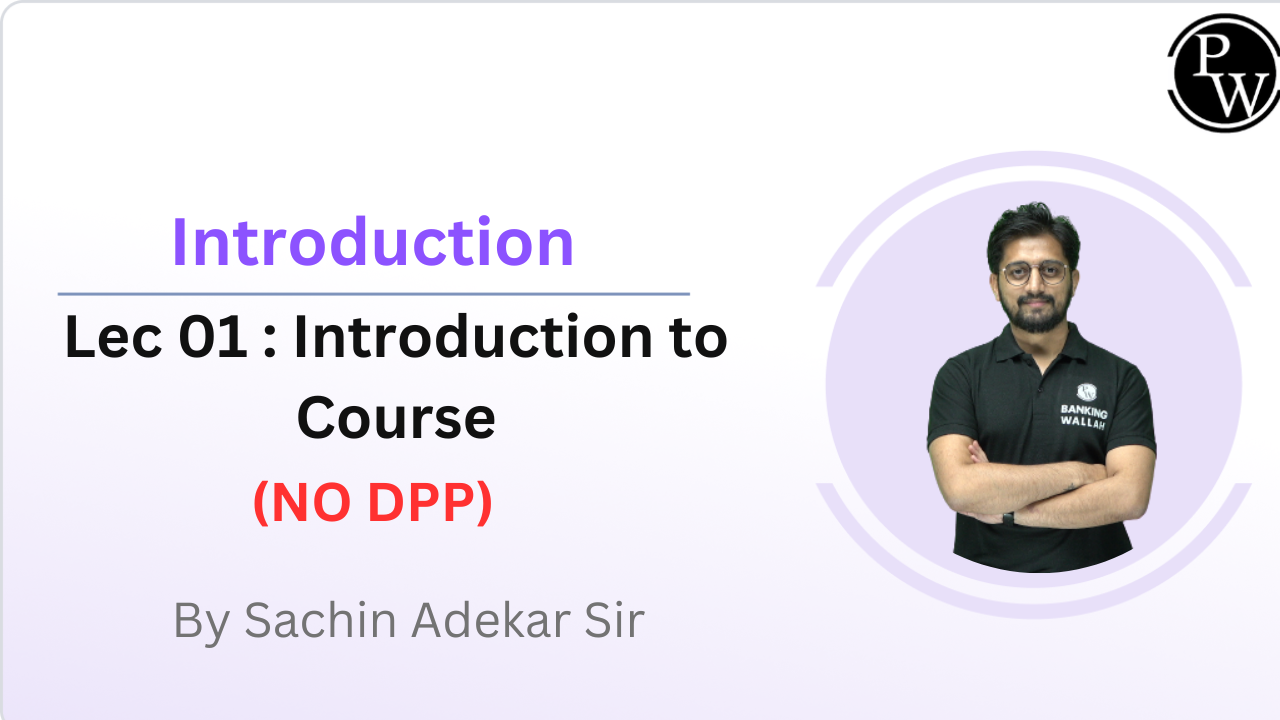 PW

Introduction

Lec 01 : Introduction to Course

(NO DPP)

By Sachin Adekar Sir

BANKING WALLAH